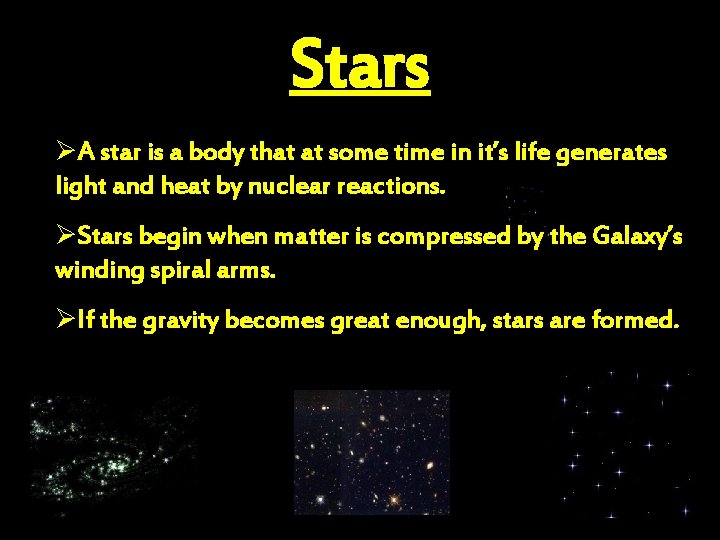 Stars

➢A star is a body that at some time in it's life generates light and heat by nuclear reactions.

➢Stars begin when matter is compressed by the Galaxy's winding spiral arms.

➢If the gravity becomes great enough, stars are formed.